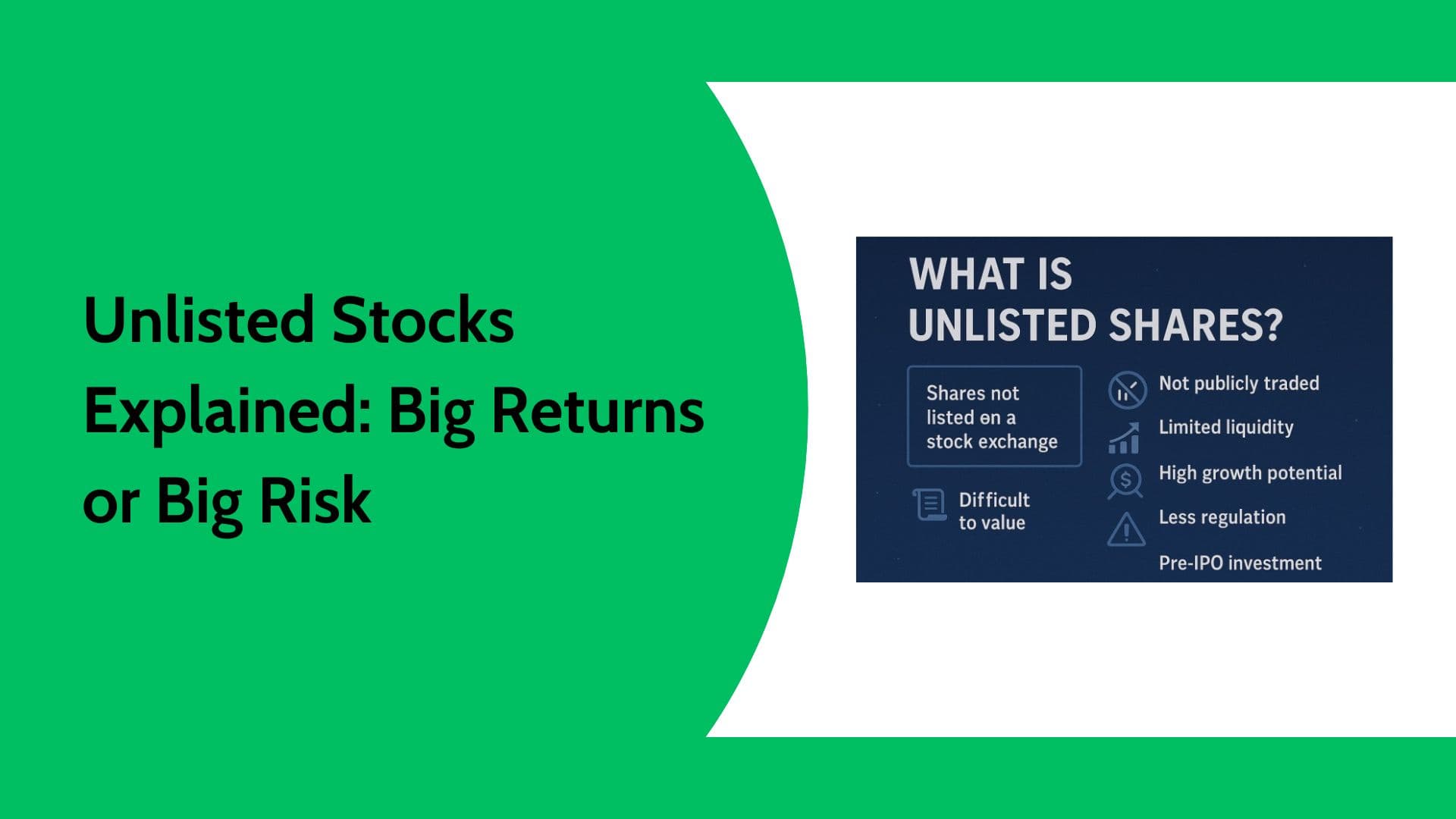 Unlisted Stocks Explained: Big Returns or Big Risk

WHAT IS UNLISTED SHARES?

Shares not listed on a stock exchange

Difficult to value

Not publicly traded

Limited liquidity

High growth potential

Less regulation

Pre-IPO investment